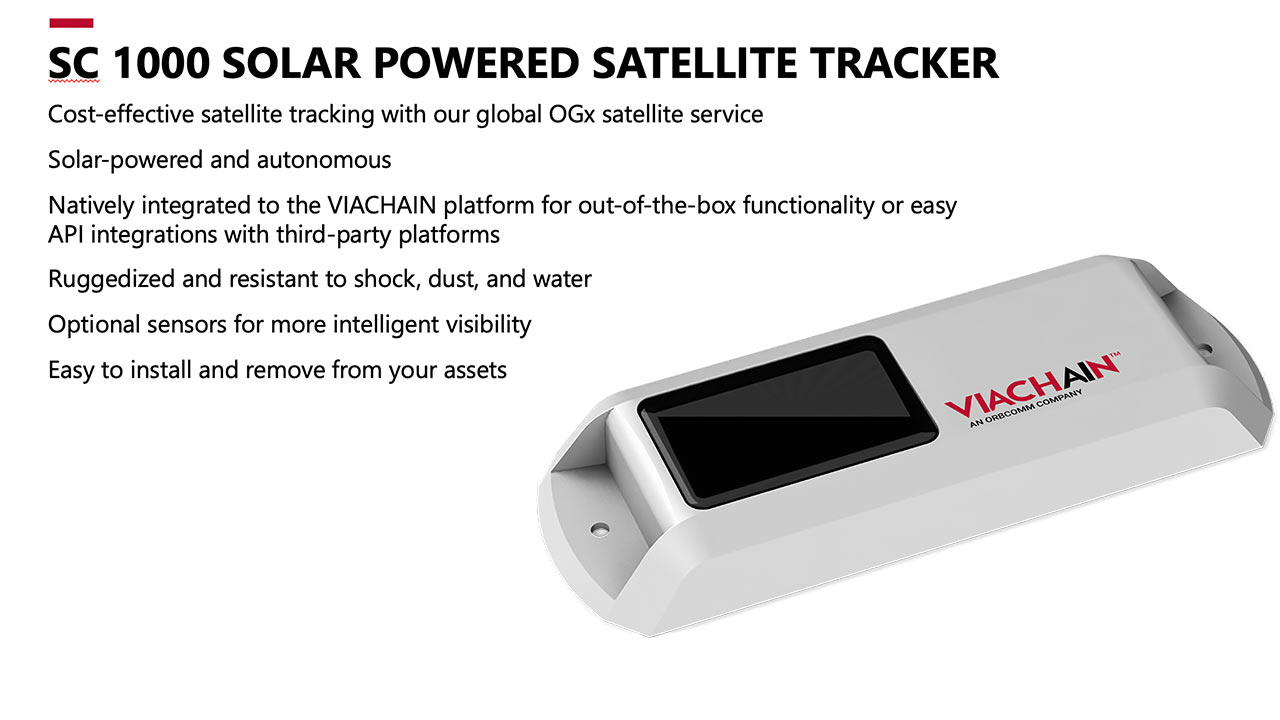 SC 1000 SOLAR POWERED SATELLITE TRACKER

Cost-effective satellite tracking with our global OGx satellite service

Solar-powered and autonomous

Natively integrated to the VIACHAIN platform for out-of-the-box functionality or easy API integrations with third-party platforms

Ruggedized and resistant to shock, dust, and water

Optional sensors for more intelligent visibility

Easy to install and remove from your assets

VIACHAIN™
AN ORBCOMM COMPANY